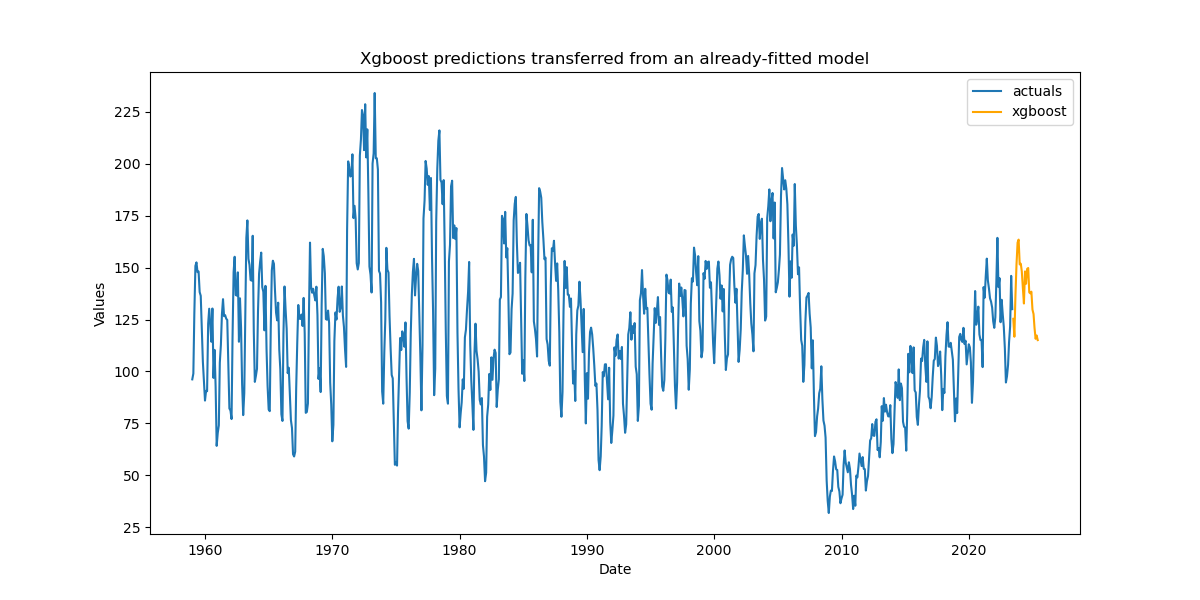 Xgboost predictions transferred from an already-fitted model

actuals
xgboost

Values

225
200
175
150
125
100
75
50
25

1960
1970
1980
1990
2000
2010
2020

Date